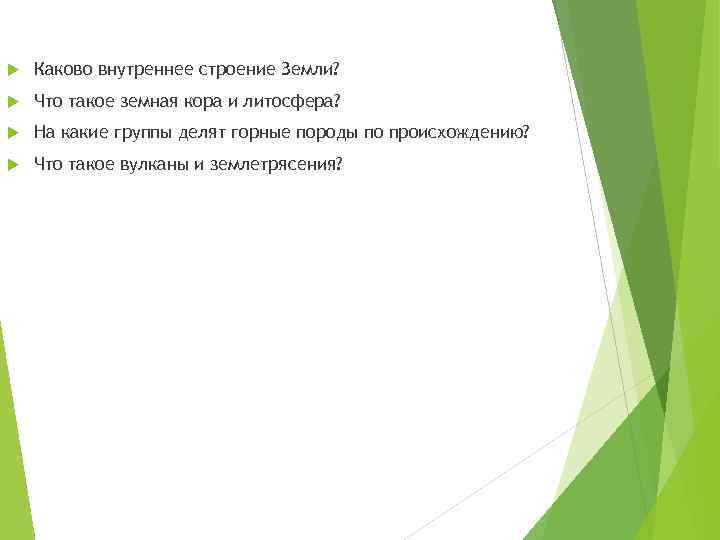 Каково внутреннее строение Земли?

Что такое земная кора и литосфера?

На какие группы делят горные породы по происхождению?

Что такое вулканы и землетрясения?